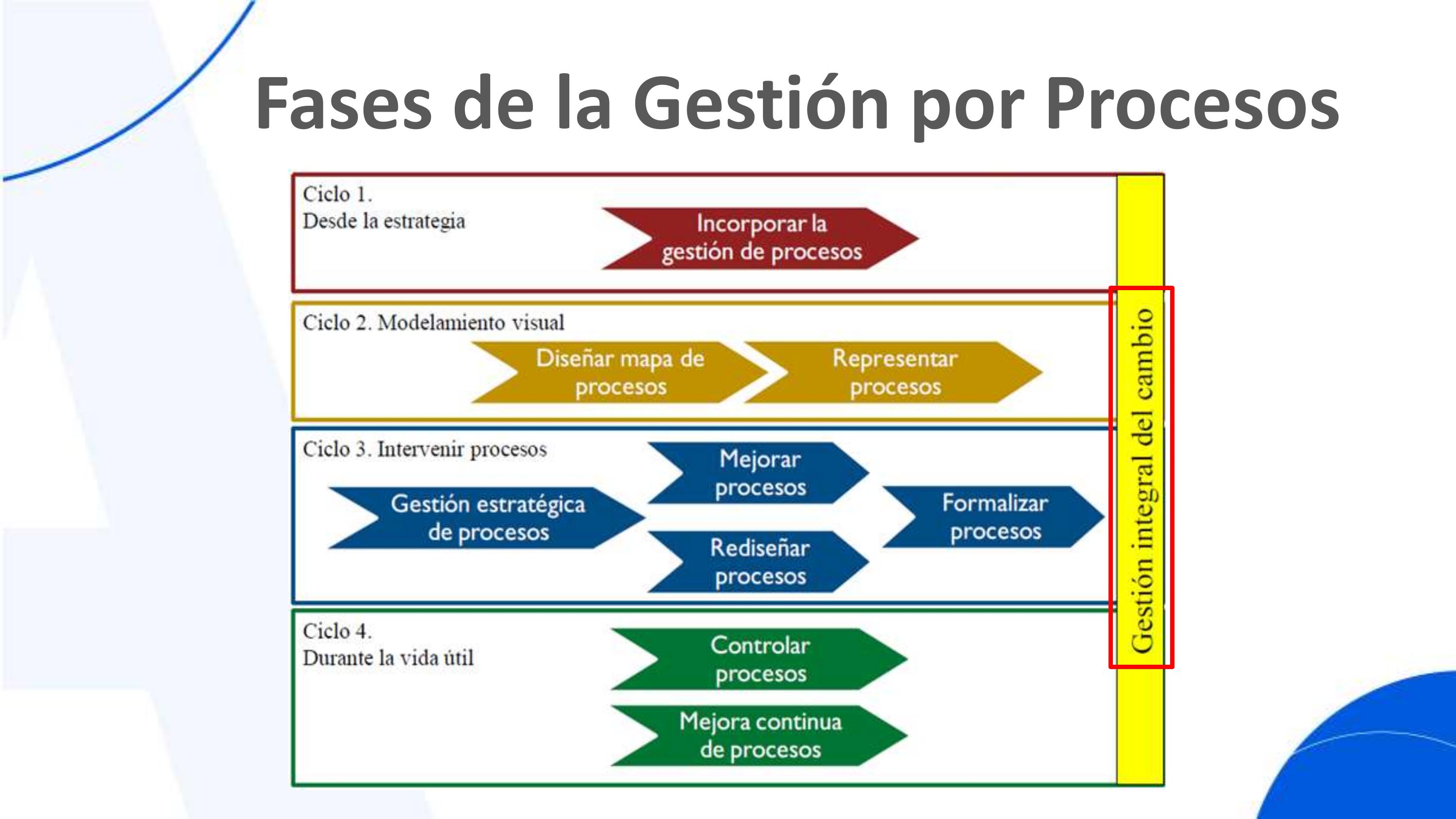 Fases de la Gestión por Procesos

Ciclo 1.
Desde la estrategia

Incorporar la gestión de procesos

Ciclo 2. Modelamiento visual

Diseñar mapa de procesos

Representar procesos

Ciclo 3. Intervenir procesos

Gestión estratégica de procesos

Mejorar procesos

Rediseñar procesos

Formalizar procesos

Ciclo 4.
Durante la vida útil

Controlar procesos

Mejora continua de procesos

Gestión integral del cambio